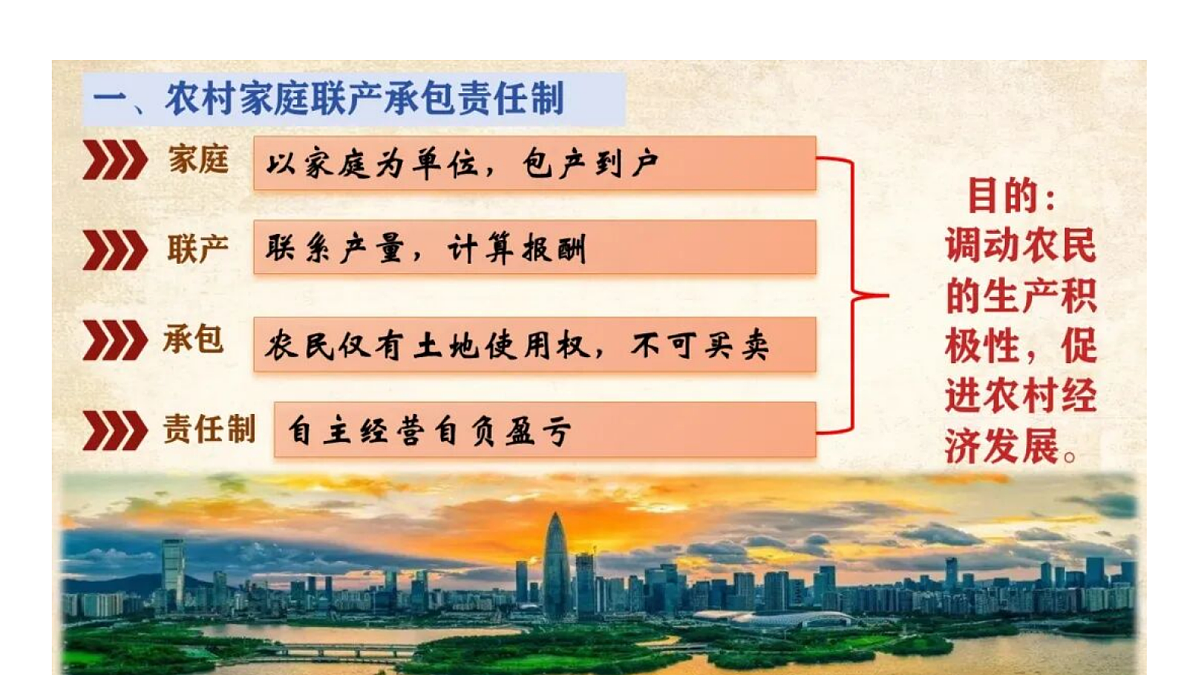 一、农村家庭联产承包责任制

家庭 以家庭为单位，包产到户

联产 联系产量，计算报酬

承包 农民仅有土地使用权，不可买卖

责任制 自主经营自负盈亏

目的：调动农民的生产积极性，促进农村经济发展。